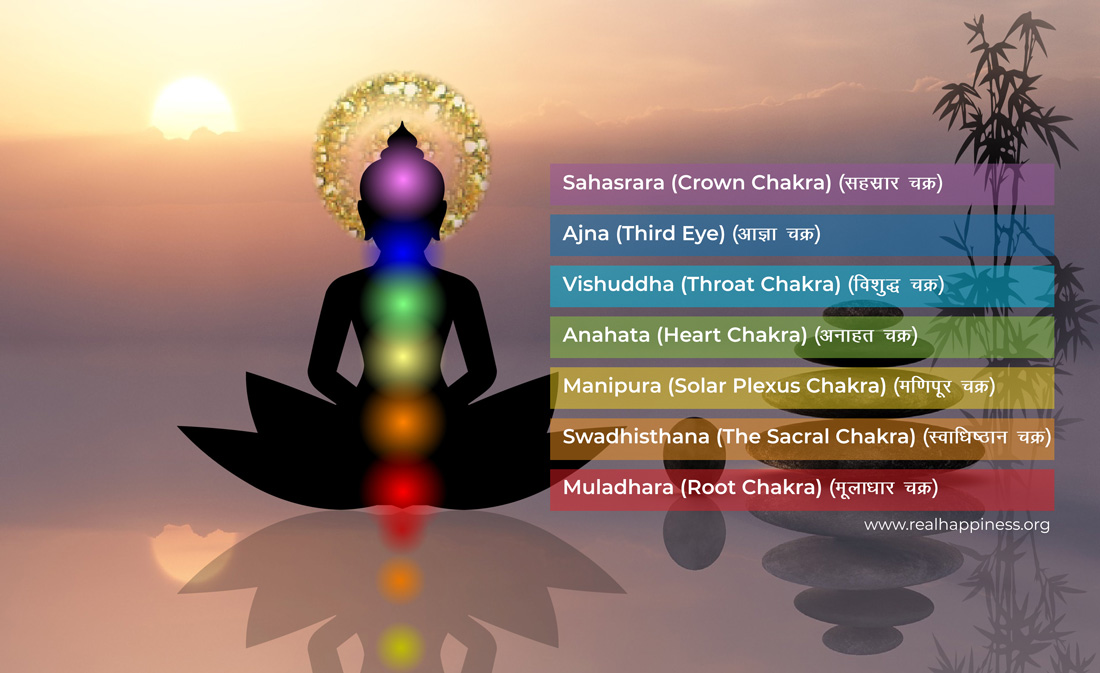 Sahasrara (Crown Chakra) (सहस्रार चक्र)

Ajna (Third Eye) (आज्ञा चक्र)

Vishuddha (Throat Chakra) (विशुद्ध चक्र)

Anahata (Heart Chakra) (अनाहत चक्र)

Manipura (Solar Plexus Chakra) (मणिपूर चक्र)

Swadhisthana (The Sacral Chakra) (स्वाधिष्ठान चक्र)

Muladhara (Root Chakra) (मूलाधार चक्र)

www.realhappiness.org